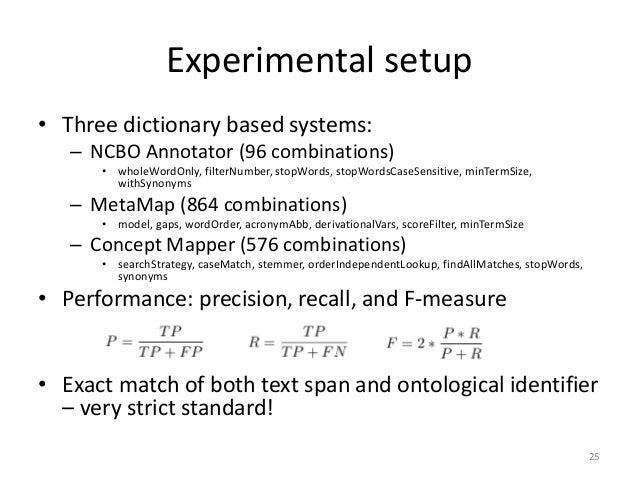 Experimental setup

• Three dictionary based systems:
– NCBO Annotator (96 combinations)
• wholeWordOnly, filterNumber, stopWords, stopWordsCaseSensitive, minTermSize, withSynonyms
– MetaMap (864 combinations)
• model, gaps, wordOrder, acronymAbb, derivationalVars, scoreFilter, minTermSize
– Concept Mapper (576 combinations)
• searchStrategy, caseMatch, stemmer, orderIndependentLookup, findAllMatches, stopWords, synonyms

• Performance: precision, recall, and F-measure

$P = \frac{TP}{TP + FP}$ $R = \frac{TP}{TP + FN}$ $F = 2 * \frac{P * R}{P + R}$

• Exact match of both text span and ontological identifier – very strict standard!

25